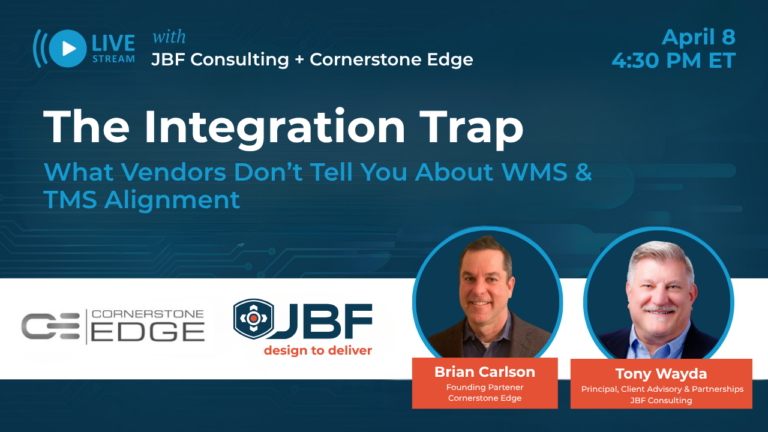 LIVE STREAM with JBF Consulting + Cornerstone Edge

April 8
4:30 PM ET

The Integration Trap

What Vendors Don't Tell You About WMS & TMS Alignment

CORNERSTONE EDGE

JBF design to deliver

Brian Carlson
Founding Partener
Cornerstone Edge

Tony Wayda
Principal, Client Advisory & Partnerships
JBF Consulting